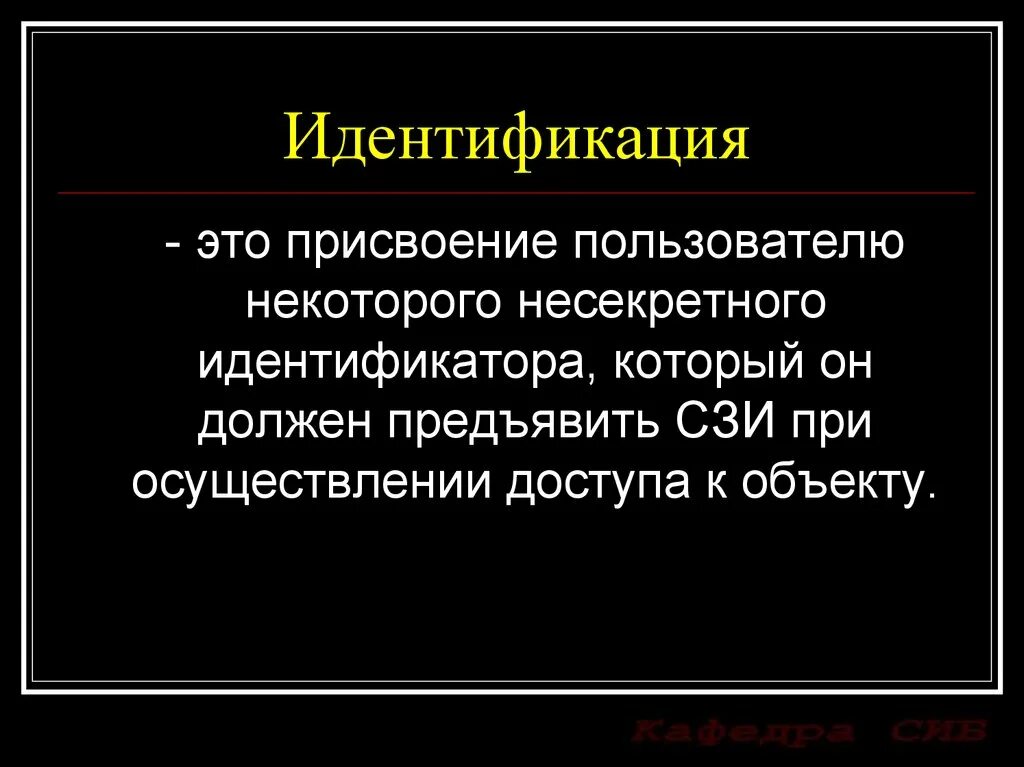 Идентификация

- это присвоение пользователю некоторого несекретного идентификатора, который он должен предъявить СЗИ при осуществлении доступа к объекту.

Кафедра СИБ